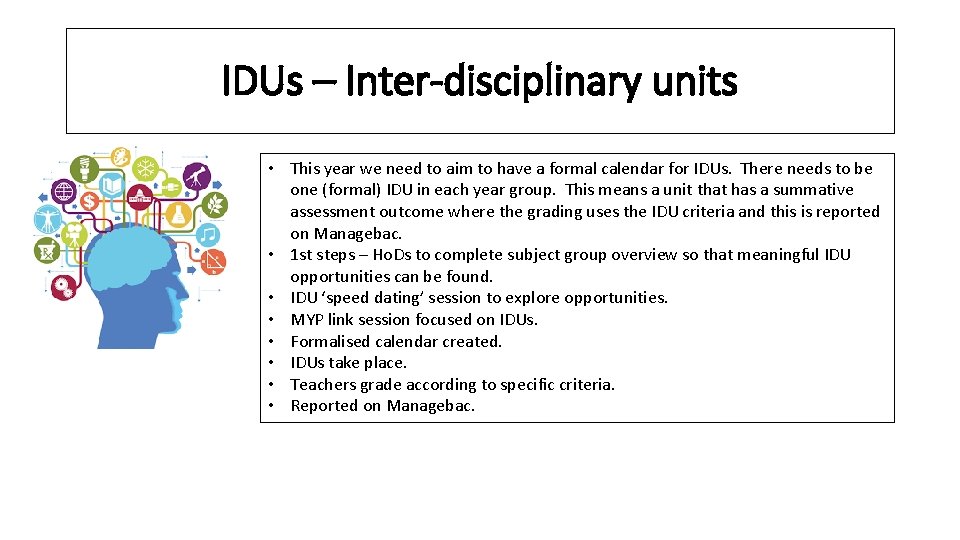 IDUs – Inter-disciplinary units

• This year we need to aim to have a formal calendar for IDUs. There needs to be one (formal) IDU in each year group. This means a unit that has a summative assessment outcome where the grading uses the IDU criteria and this is reported on Managebac.
• 1st steps – HoDs to complete subject group overview so that meaningful IDU opportunities can be found.
• IDU 'speed dating' session to explore opportunities.
• MYP link session focused on IDUs.
• Formalised calendar created.
• IDUs take place.
• Teachers grade according to specific criteria.
• Reported on Managebac.